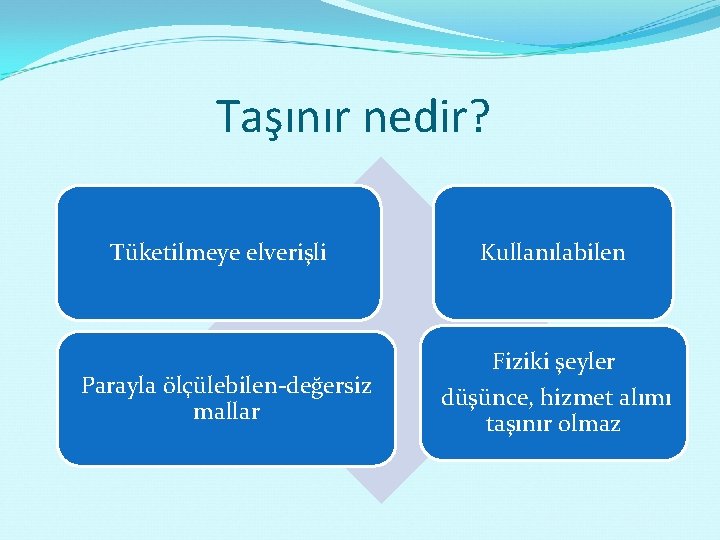 Taşınır nedir?

Tüketilmeye elverişli

Kullanılabilen

Parayla ölçülebilen-değersiz mallar

Fiziki şeyler

düşünce, hizmet alımı taşınır olmaz